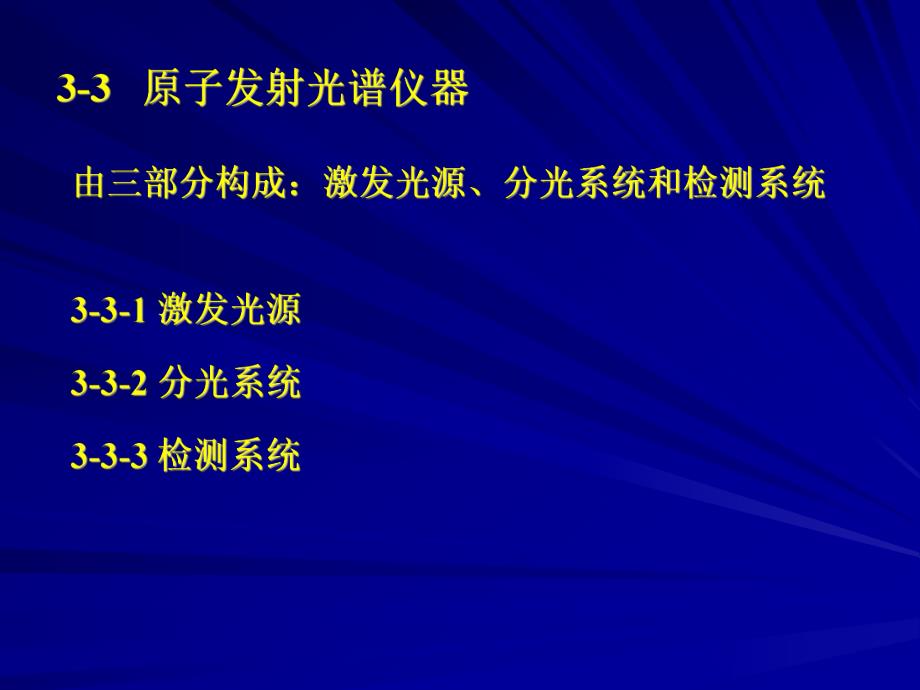 3-3 原子发射光谱仪器

由三部分构成：激发光源、分光系统和检测系统

3-3-1 激发光源

3-3-2 分光系统

3-3-3 检测系统